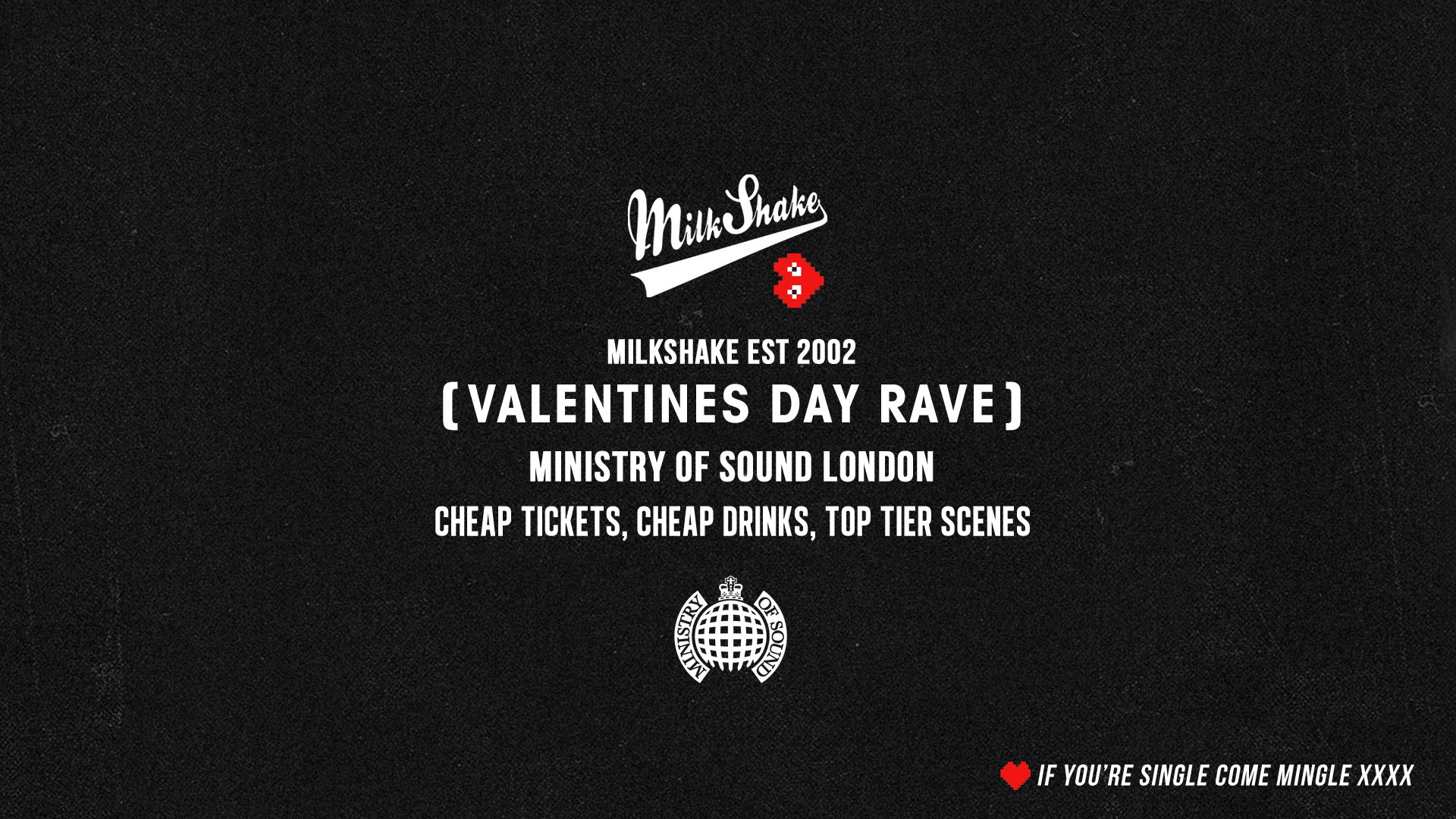 MilkShake

MILKSHAKE EST 2002

(VALENTINES DAY RAVE)

MINISTRY OF SOUND LONDON

CHEAP TICKETS, CHEAP DRINKS, TOP TIER SCENES

MINISTRY OF SOUND

IF YOU'RE SINGLE COME MINGLE XXXX